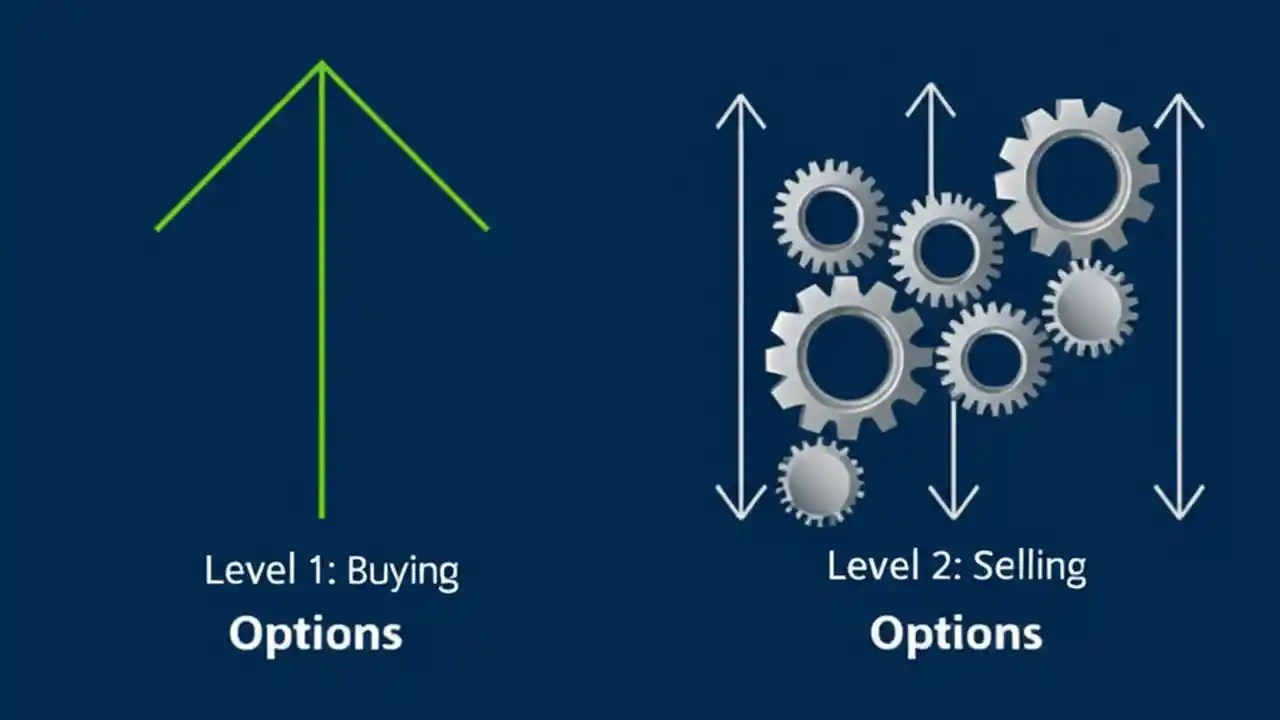 Level 1: Buying
Options

Level 2: Selling
Options